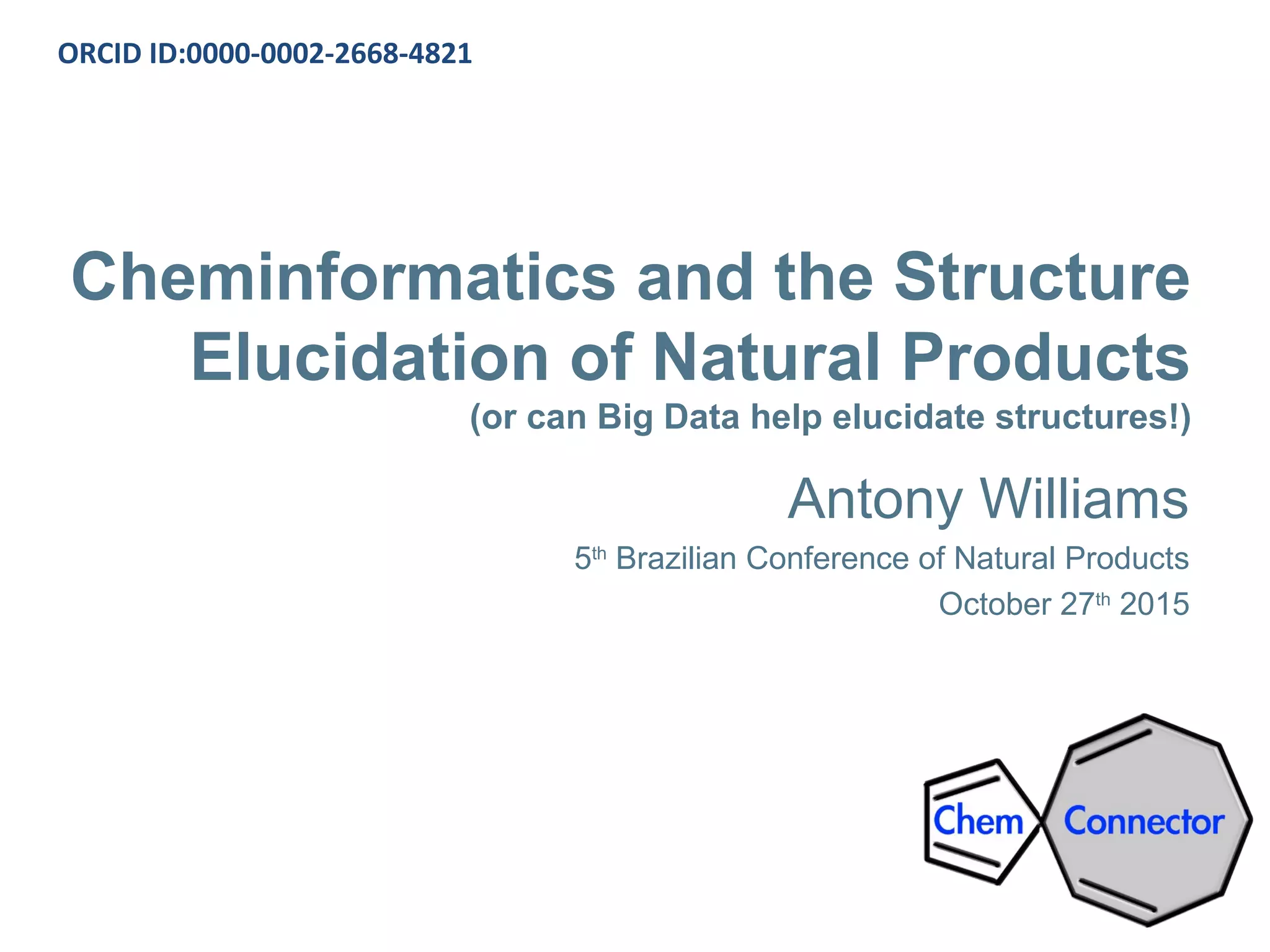 ORCID ID:0000-0002-2668-4821

Cheminformatics and the Structure Elucidation of Natural Products

(or can Big Data help elucidate structures!)

Antony Williams

5th Brazilian Conference of Natural Products

October 27th 2015

Chem Connector